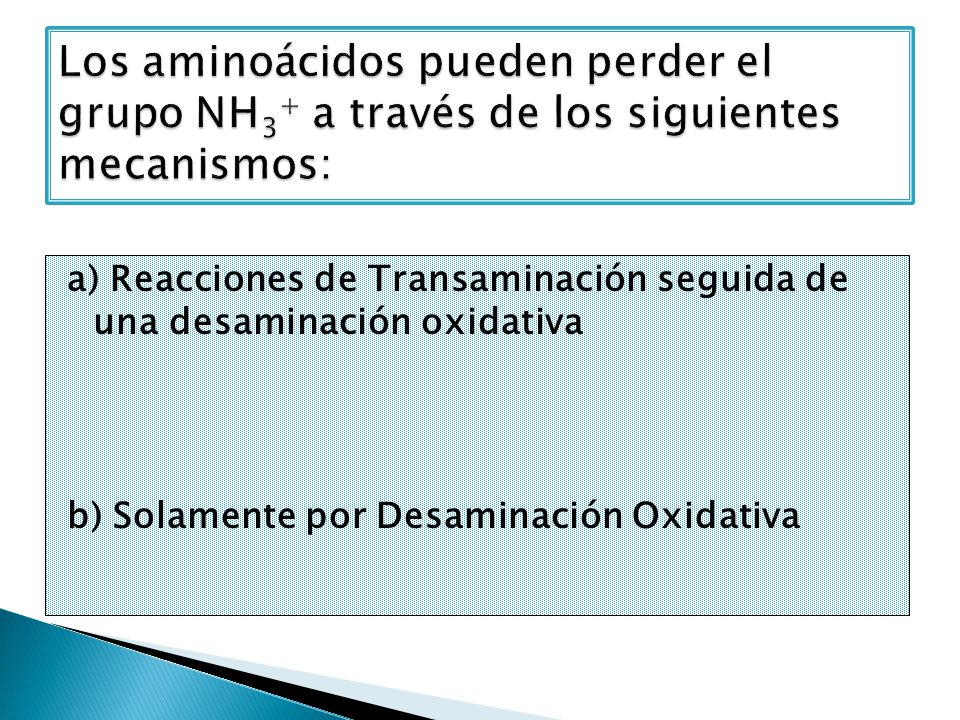 Los aminoácidos pueden perder el grupo $NH_3^+$ a través de los siguientes mecanismos:

a) Reacciones de Transaminación seguida de una desaminación oxidativa

b) Solamente por Desaminación Oxidativa